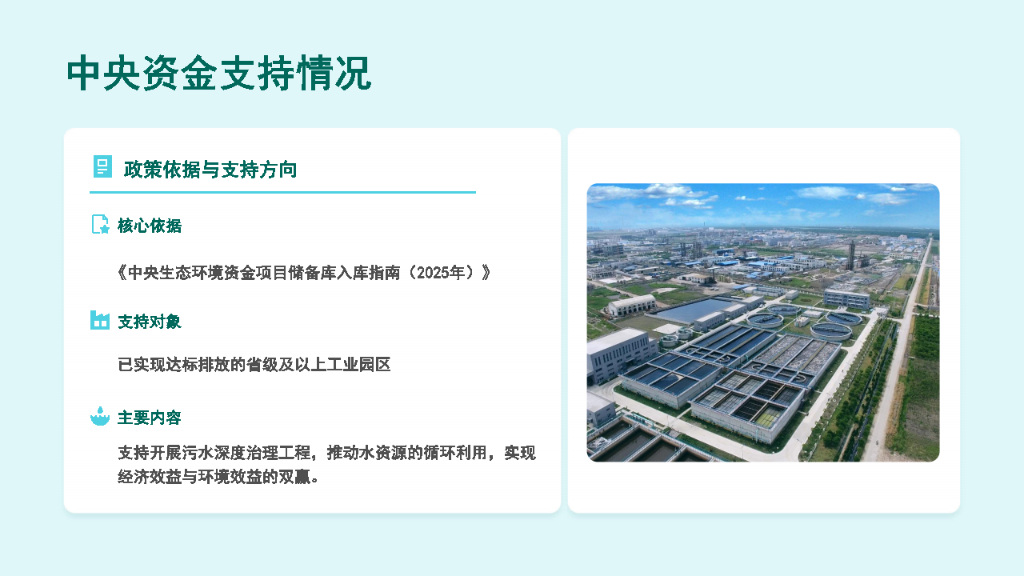 中央资金支持情况

政策依据与支持方向

核心依据

《中央生态环境资金项目储备库入库指南（2025年）》

支持对象

已实现达标排放的省级及以上工业园区

主要内容

支持开展污水深度治理工程，推动水资源的循环利用，实现经济效益与环境效益的双赢。